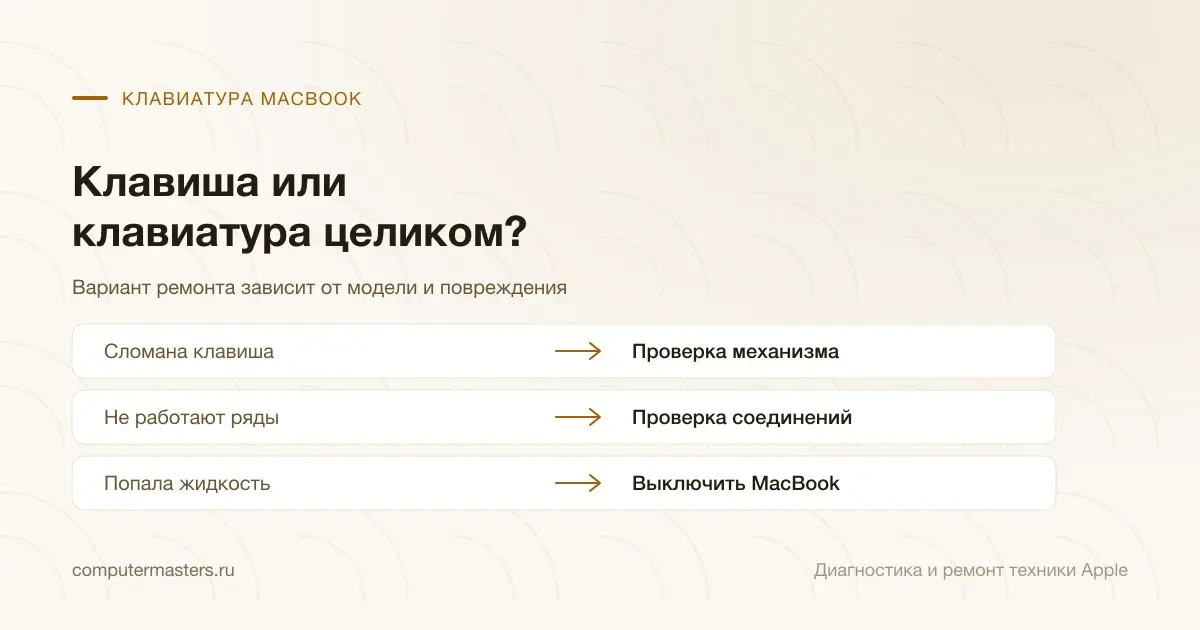 КЛАВИАТУРА MACBOOK

Клавиша или клавиатура целиком?

Вариант ремонта зависит от модели и повреждения

Сломана клавиша → Проверка механизма

Не работают ряды → Проверка соединений

Попала жидкость → Выключить MacBook

computermasters.ru

Диагностика и ремонт техники Apple